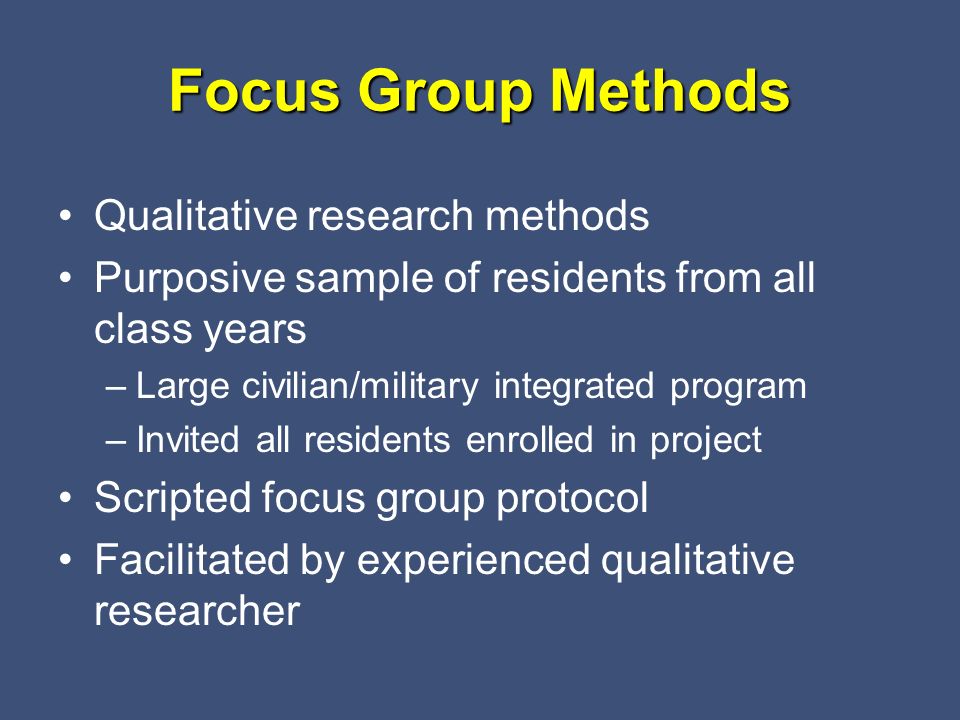 Focus Group Methods

• Qualitative research methods
• Purposive sample of residents from all class years
– Large civilian/military integrated program
– Invited all residents enrolled in project
• Scripted focus group protocol
• Facilitated by experienced qualitative researcher